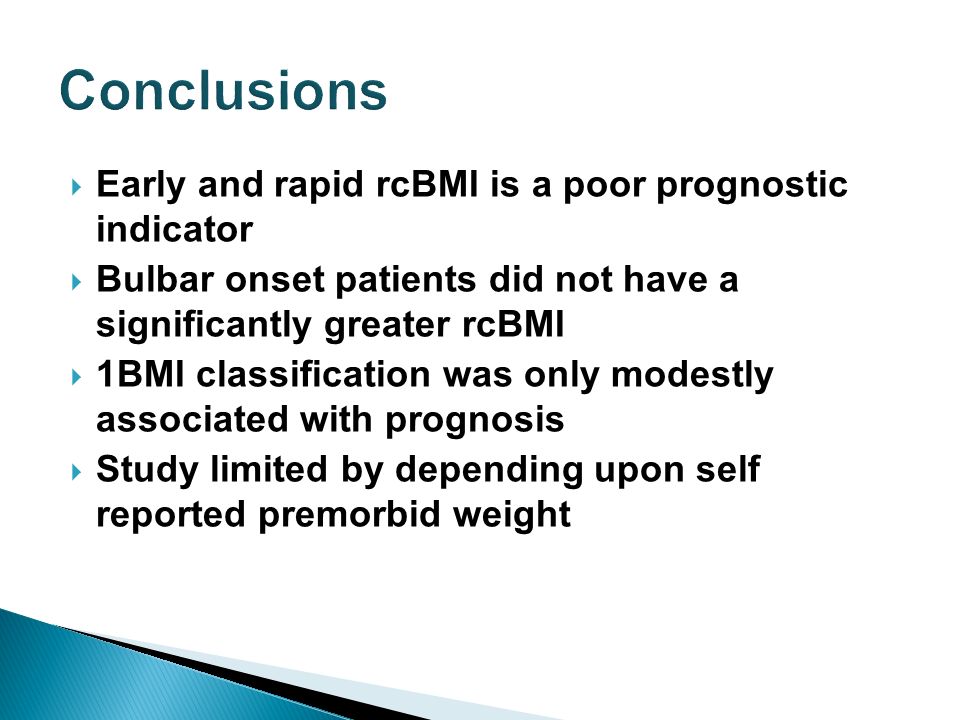 Conclusions

Early and rapid rcBMI is a poor prognostic indicator

Bulbar onset patients did not have a significantly greater rcBMI

1BMI classification was only modestly associated with prognosis

Study limited by depending upon self reported premorbid weight